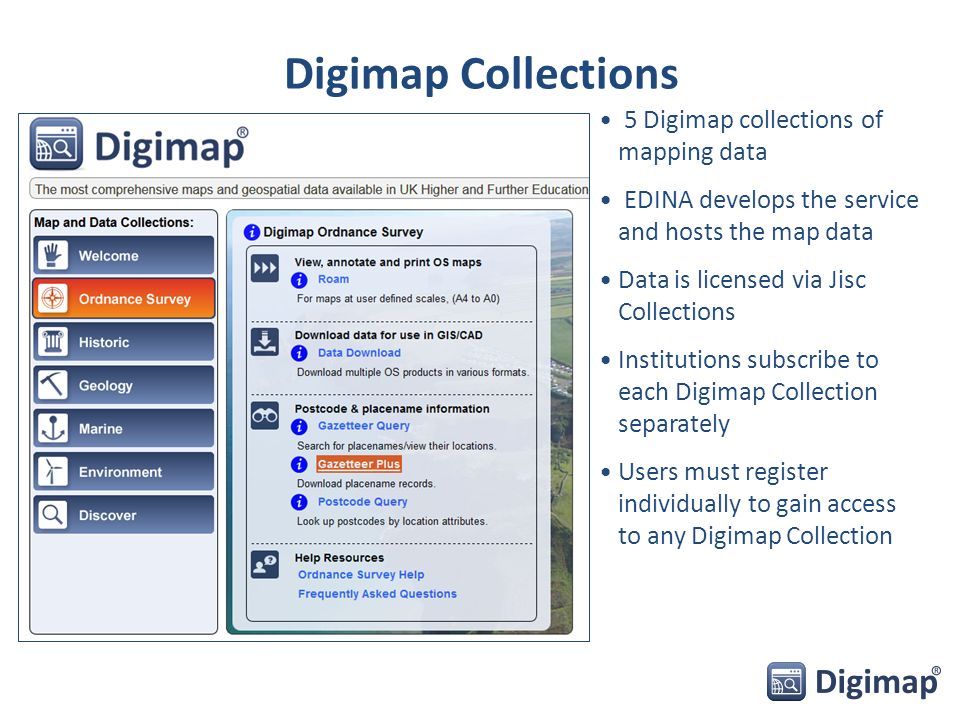 Digimap Collections

Digimap®

The most comprehensive maps and geospatial data available in UK Higher and Further Education

Map and Data Collections:

Welcome

Ordnance Survey

Historic

Geology

Marine

Environment

Discover

Digimap Ordnance Survey

View, annotate and print OS maps
Roam
For maps at user defined scales, (A4 to A0)

Download data for use in GIS/CAD
Data Download
Download multiple OS products in various formats.

Postcode & placename information
Gazetteer Query
Search for placenames/view their locations.
Gazetteer Plus
Download placename records.
Postcode Query
Look up postcodes by location attributes.

Help Resources
Ordnance Survey Help
Frequently Asked Questions

• 5 Digimap collections of mapping data

• EDINA develops the service and hosts the map data

• Data is licensed via Jisc Collections

• Institutions subscribe to each Digimap Collection separately

• Users must register individually to gain access to any Digimap Collection

Digimap®